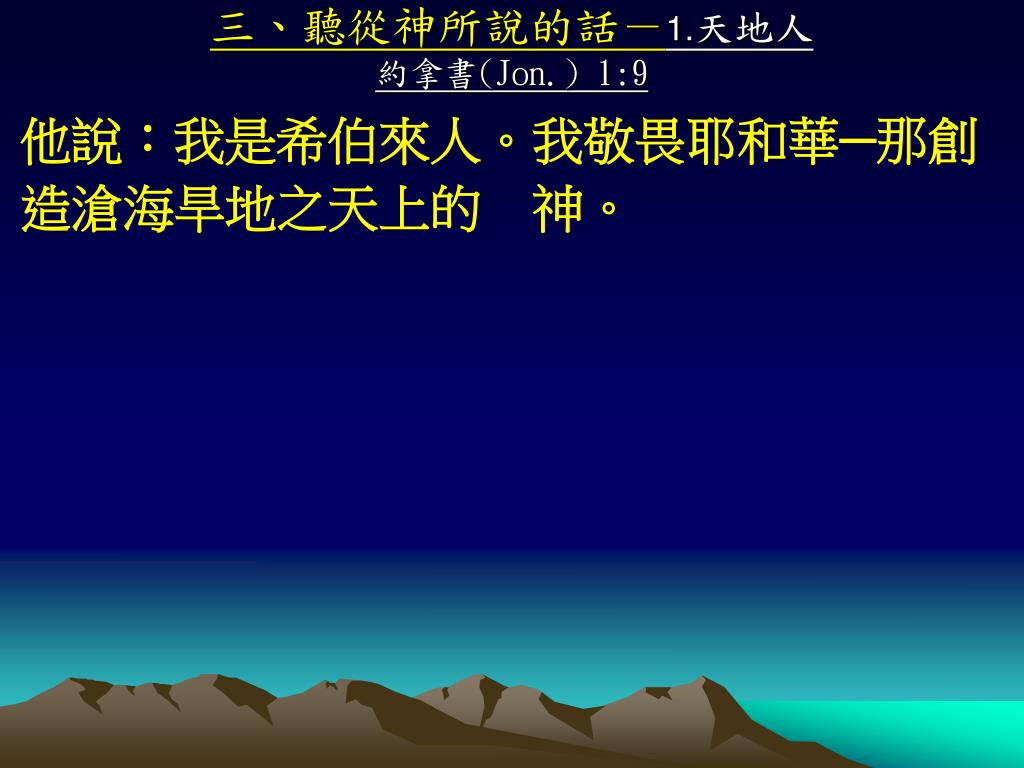 三、聽從神所說的話－1.天地人
約拿書(Jon.) 1:9

他說：我是希伯來人。我敬畏耶和華─那創造滄海旱地之天上的　神。